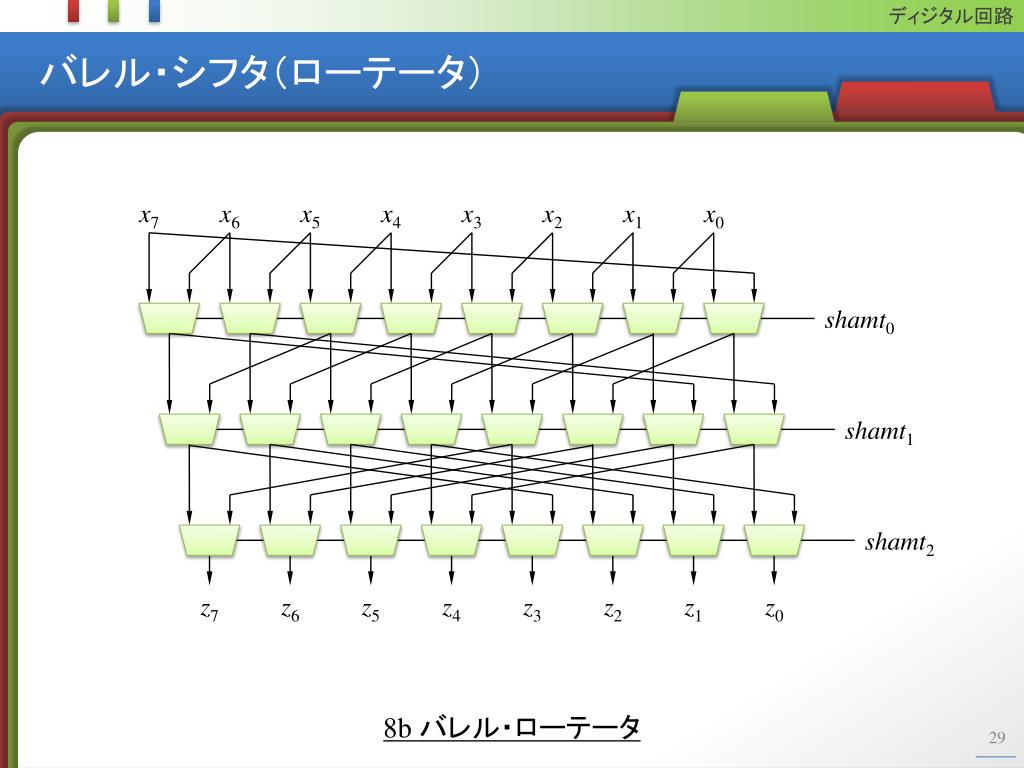 ディジタル回路

バレル・シフタ(ローテータ)

$x_7$ $x_6$ $x_5$ $x_4$ $x_3$ $x_2$ $x_1$ $x_0$

$shamt_0$

$shamt_1$

$shamt_2$

$z_7$ $z_6$ $z_5$ $z_4$ $z_3$ $z_2$ $z_1$ $z_0$

8b バレル・ローテータ

29